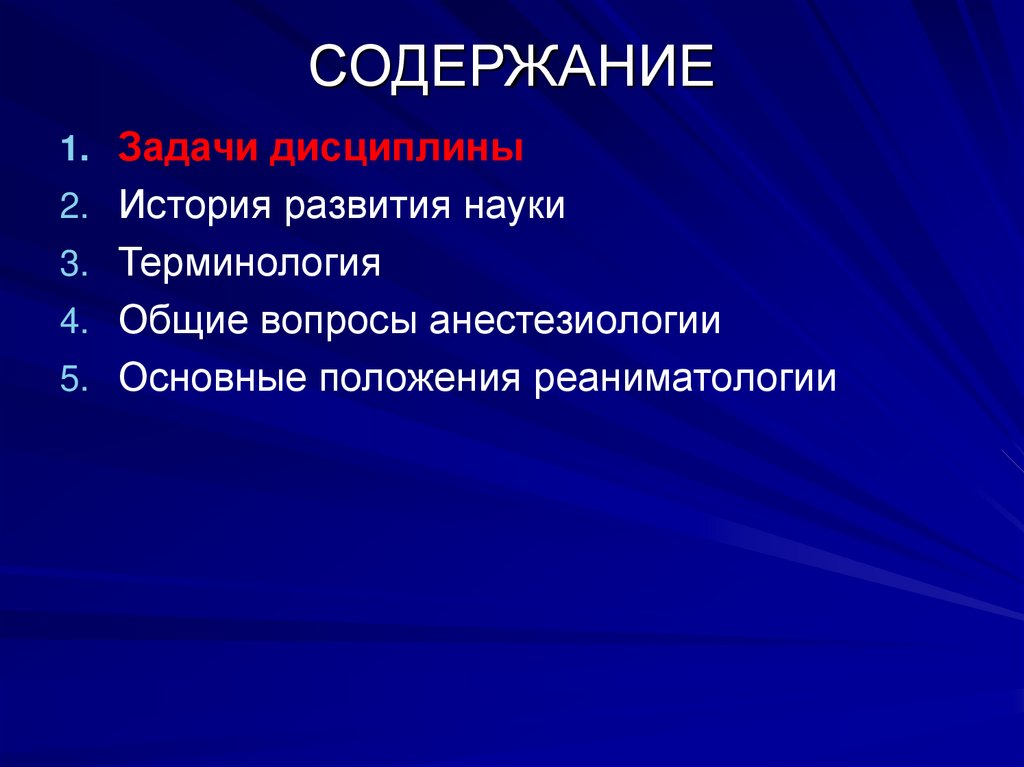 СОДЕРЖАНИЕ

1. Задачи дисциплины
2. История развития науки
3. Терминология
4. Общие вопросы анестезиологии
5. Основные положения реаниматологии